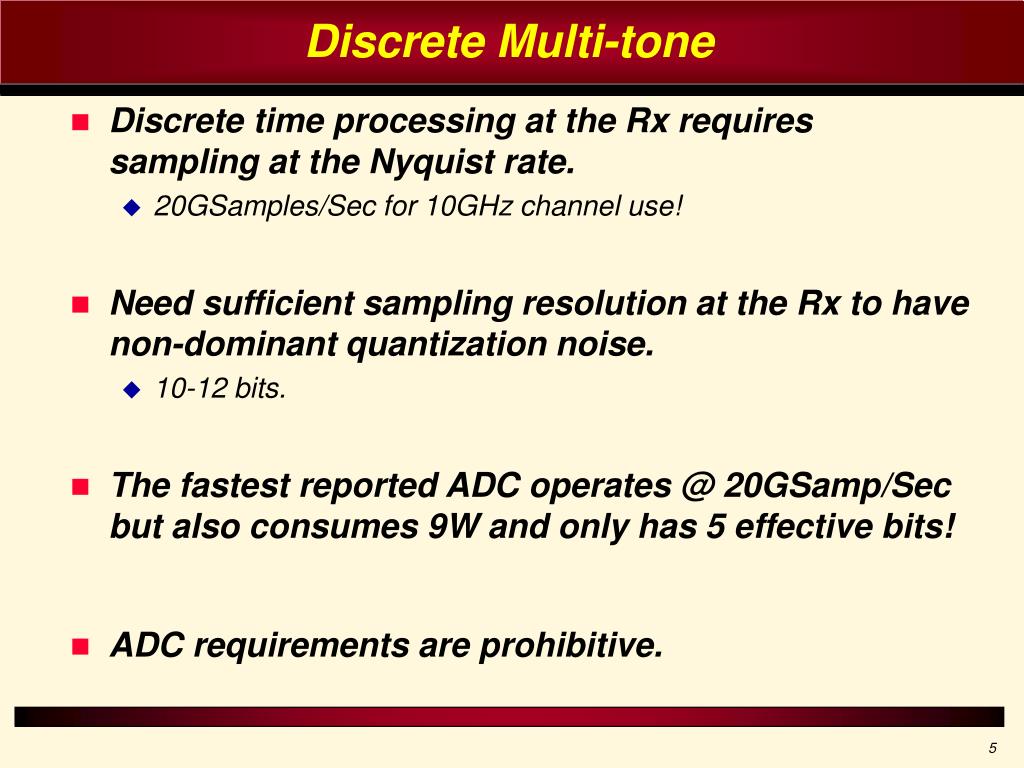 Discrete Multi-tone

Discrete time processing at the Rx requires sampling at the Nyquist rate.

20GSamples/Sec for 10GHz channel use!

Need sufficient sampling resolution at the Rx to have non-dominant quantization noise.

10-12 bits.

The fastest reported ADC operates @ 20GSamp/Sec but also consumes 9W and only has 5 effective bits!

ADC requirements are prohibitive.

5